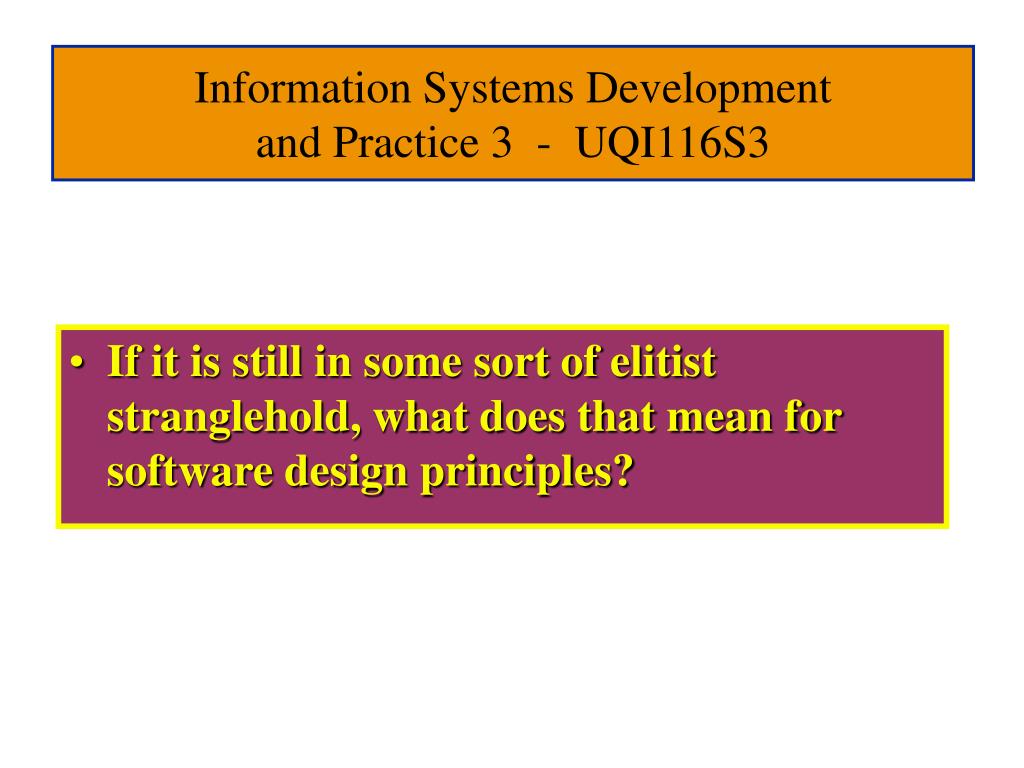 Information Systems Development and Practice 3 - UQI116S3

• If it is still in some sort of elitist stranglehold, what does that mean for software design principles?